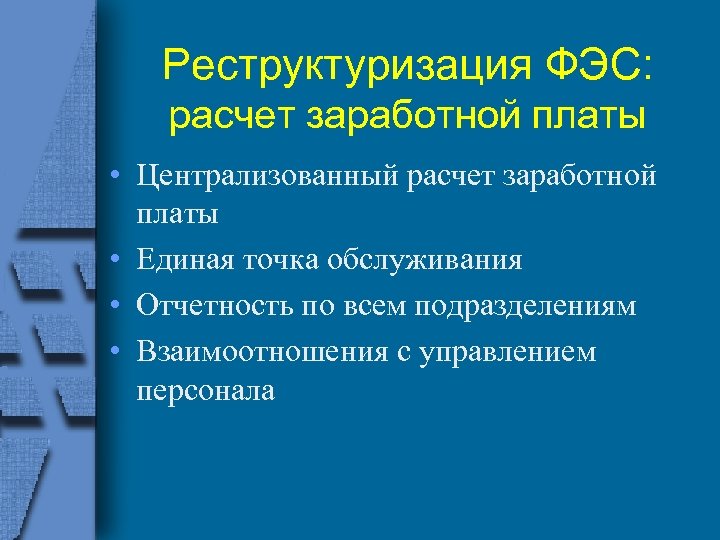 Реструктуризация ФЭС: расчет заработной платы

• Централизованный расчет заработной платы
• Единая точка обслуживания
• Отчетность по всем подразделениям
• Взаимоотношения с управлением персонала